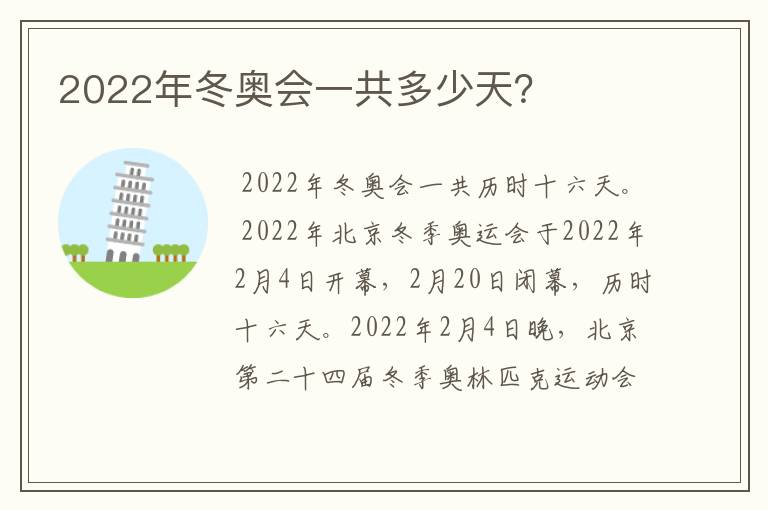 2022年冬奥会一共多少天?

2022年冬奥会一共历时十六天。

2022年北京冬季奥运会于2022年2月4日开幕，2月20日闭幕，历时十六天。2022年2月4日晚，北京第二十四届冬季奥林匹克运动会